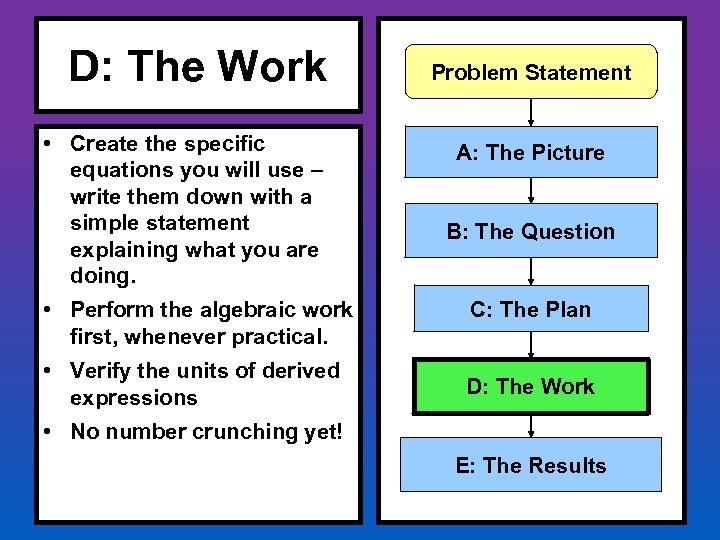 D: The Work

• Create the specific equations you will use – write them down with a simple statement explaining what you are doing.
• Perform the algebraic work first, whenever practical.
• Verify the units of derived expressions
• No number crunching yet!

Problem Statement

A: The Picture

B: The Question

C: The Plan

D: The Work

E: The Results